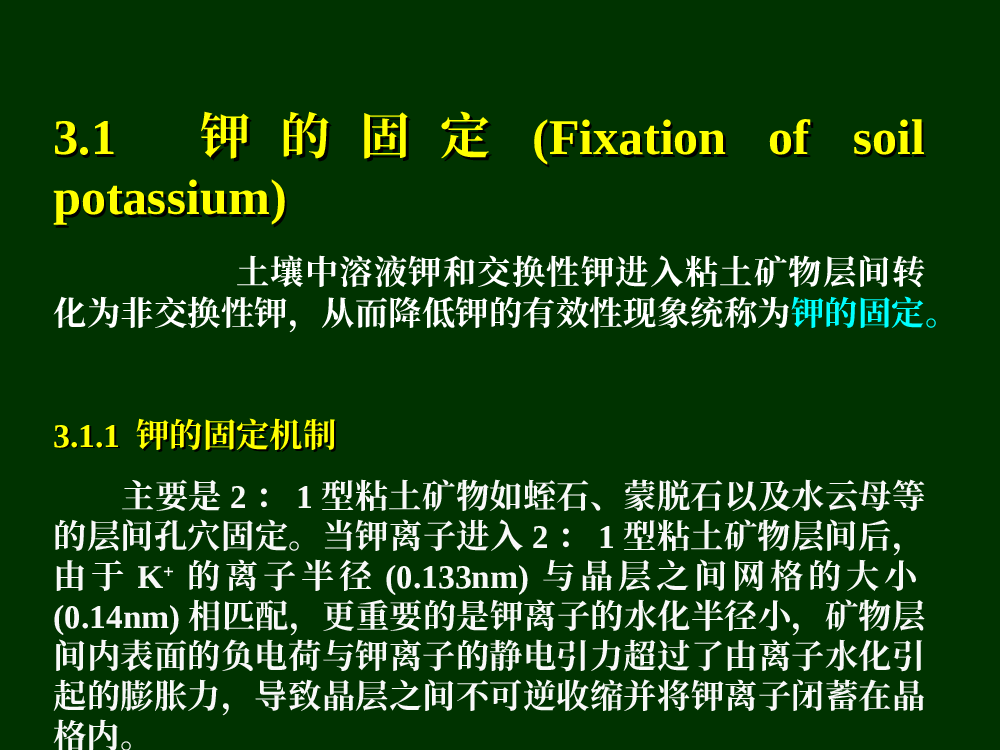 3.1 钾的固定 (Fixation of soil potassium)

土壤中溶液钾和交换性钾进入粘土矿物层间转化为非交换性钾，从而降低钾的有效性现象统称为钾的固定。

3.1.1 钾的固定机制

主要是 2： 1 型粘土矿物如蛭石、蒙脱石以及水云母等的层间孔穴固定。当钾离子进入 2： 1 型粘土矿物层间后，由于 $K^+$ 的离子半径 (0.133nm) 与晶层之间网格的大小 (0.14nm) 相匹配，更重要的是钾离子的水化半径小，矿物层间内表面的负电荷与钾离子的静电引力超过了由离子水化引起的膨胀力，导致晶层之间不可逆收缩并将钾离子闭蓄在晶格内。